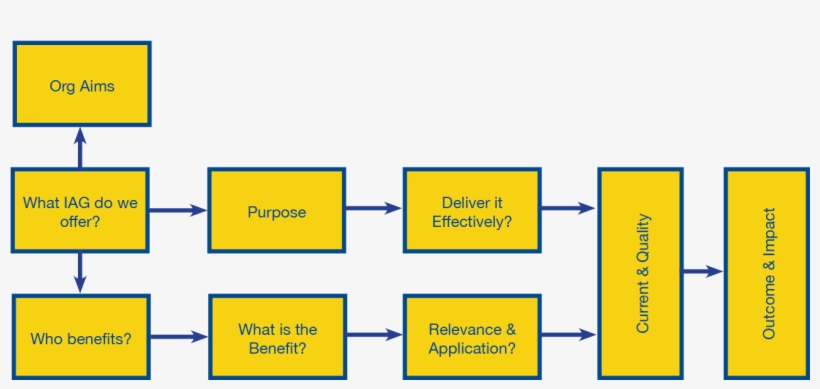 Org Aims

What IAG do we offer?

Purpose

Deliver it Effectively?

Who benefits?

What is the Benefit?

Relevance & Application?

Current & Quality

Outcome & Impact